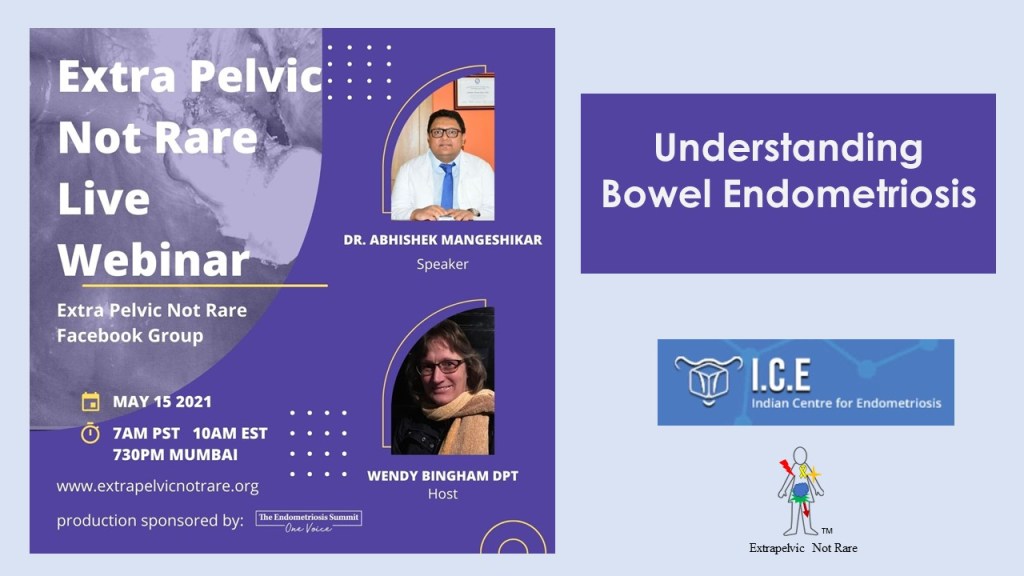 Extra Pelvic Not Rare Live Webinar

Extra Pelvic Not Rare Facebook Group

MAY 15 2021

7AM PST 10AM EST
730PM MUMBAI

www.extrapelvicnotrare.org

production sponsored by: The Endometriosis Summit One Voice

DR. ABHISHEK MANGESHIKAR
Speaker

WENDY BINGHAM DPT
Host

Understanding Bowel Endometriosis

I.C.E
Indian Centre for Endometriosis

TM
Extrapelvic Not Rare